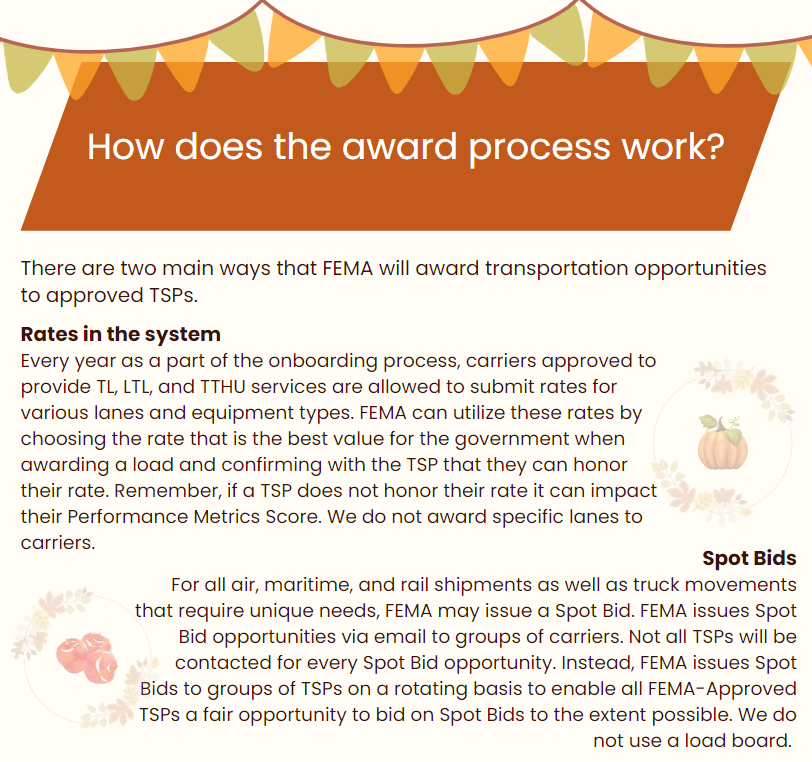 How does the award process work?

There are two main ways that FEMA will award transportation opportunities to approved TSPs.

**Rates in the system**
Every year as a part of the onboarding process, carriers approved to provide TL, LTL, and TTHU services are allowed to submit rates for various lanes and equipment types. FEMA can utilize these rates by choosing the rate that is the best value for the government when awarding a load and confirming with the TSP that they can honor their rate. Remember, if a TSP does not honor their rate it can impact their Performance Metrics Score. We do not award specific lanes to carriers.

**Spot Bids**
For all air, maritime, and rail shipments as well as truck movements that require unique needs, FEMA may issue a Spot Bid. FEMA issues Spot Bid opportunities via email to groups of carriers. Not all TSPs will be contacted for every Spot Bid opportunity. Instead, FEMA issues Spot Bids to groups of TSPs on a rotating basis to enable all FEMA-Approved TSPs a fair opportunity to bid on Spot Bids to the extent possible. We do not use a load board.